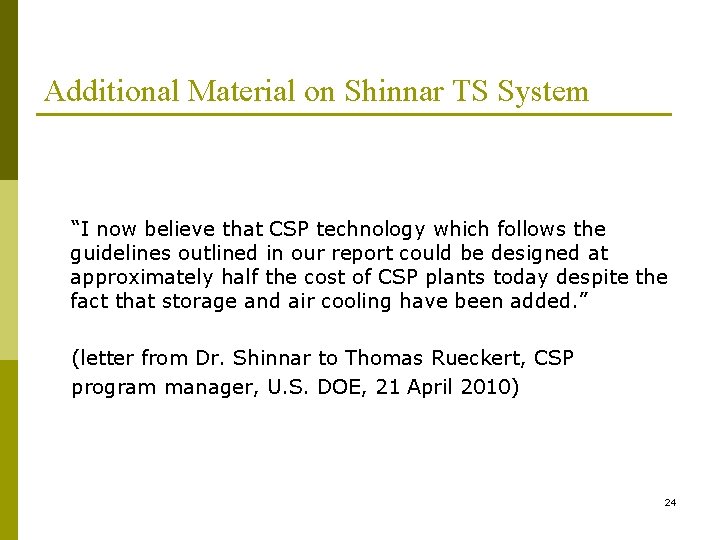 Additional Material on Shinnar TS System

“I now believe that CSP technology which follows the guidelines outlined in our report could be designed at approximately half the cost of CSP plants today despite the fact that storage and air cooling have been added.”

(letter from Dr. Shinnar to Thomas Rueckert, CSP program manager, U.S. DOE, 21 April 2010)

24